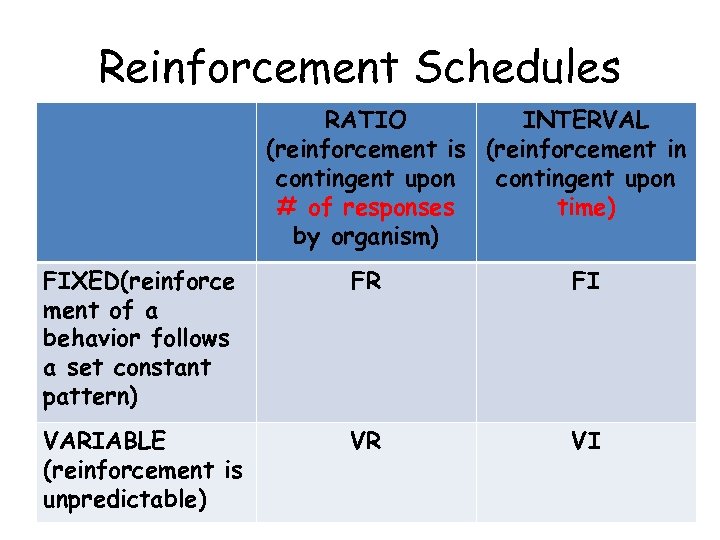 Reinforcement Schedules

| | RATIO (reinforcement is contingent upon # of responses by organism) | INTERVAL (reinforcement in contingent upon time) |
|---|---|---|
| FIXED(reinforcement of a behavior follows a set constant pattern) | FR | FI |
| VARIABLE (reinforcement is unpredictable) | VR | VI |